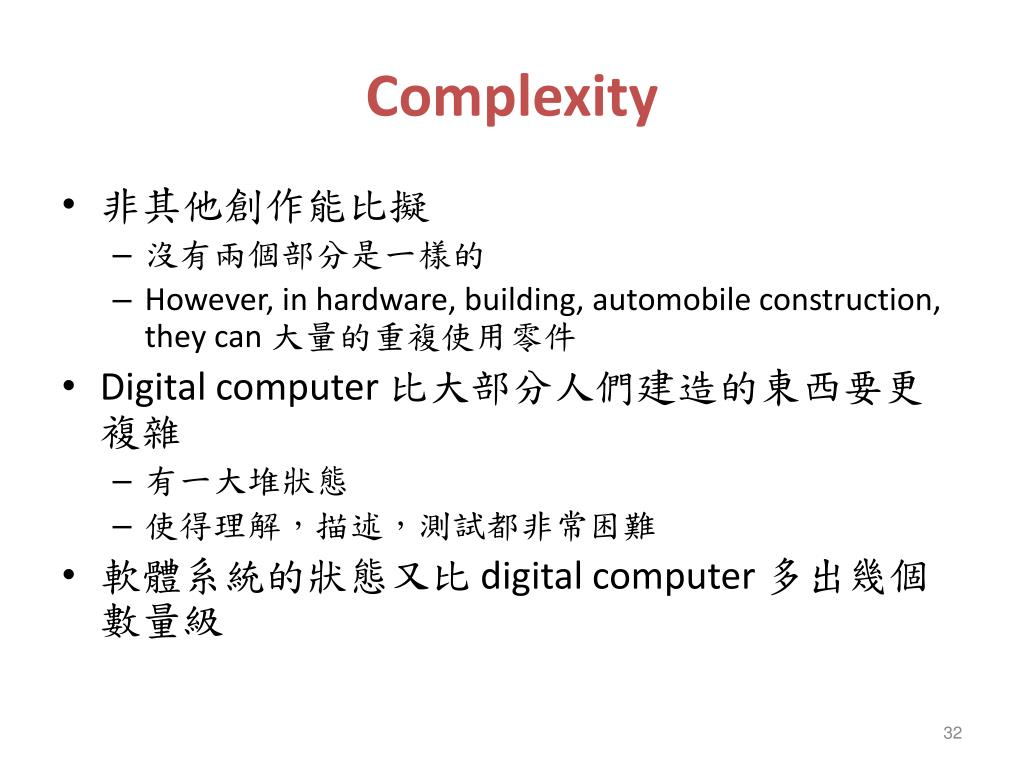 Complexity

• 非其他創作能比擬
– 沒有兩個部分是一樣的
– However, in hardware, building, automobile construction, they can 大量的重複使用零件

• Digital computer 比大部分人們建造的東西要更複雜
– 有一大堆狀態
– 使得理解，描述，測試都非常困難

• 軟體系統的狀態又比 digital computer 多出幾個數量級

32